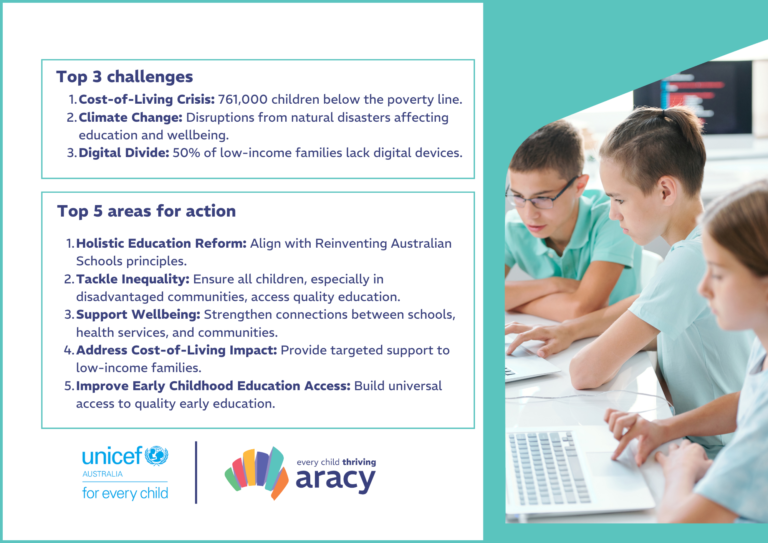 Top 3 challenges

1. Cost-of-Living Crisis: 761,000 children below the poverty line.
2. Climate Change: Disruptions from natural disasters affecting education and wellbeing.
3. Digital Divide: 50% of low-income families lack digital devices.

Top 5 areas for action

1. Holistic Education Reform: Align with Reinventing Australian Schools principles.
2. Tackle Inequality: Ensure all children, especially in disadvantaged communities, access quality education.
3. Support Wellbeing: Strengthen connections between schools, health services, and communities.
4. Address Cost-of-Living Impact: Provide targeted support to low-income families.
5. Improve Early Childhood Education Access: Build universal access to quality early education.

unicef AUSTRALIA for every child

every child thriving aracy